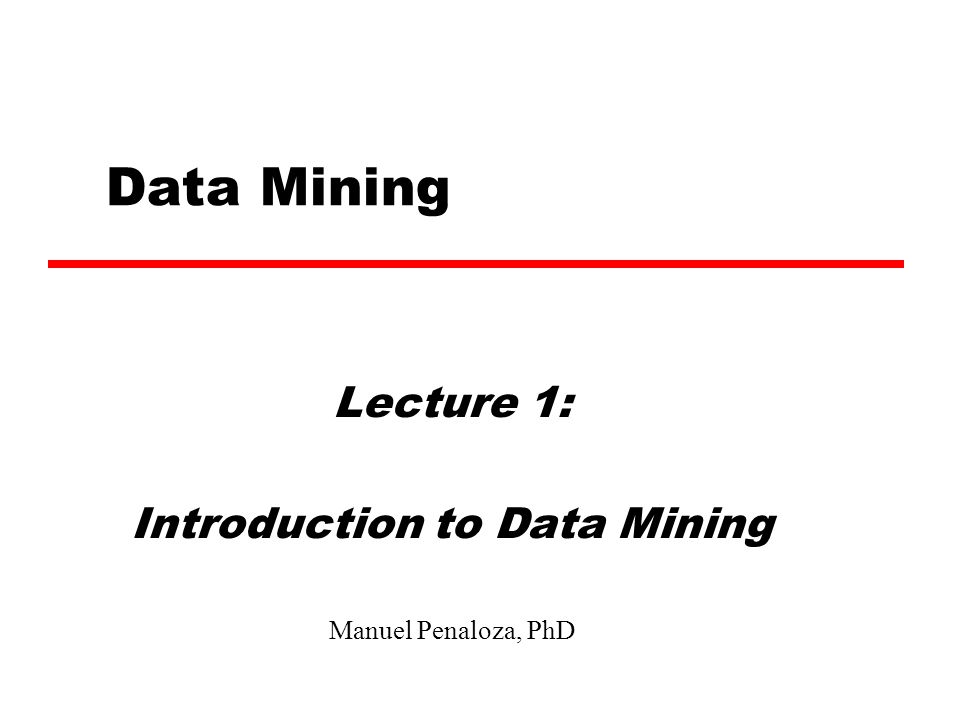 Data Mining

Lecture 1:

Introduction to Data Mining

Manuel Penaloza, PhD